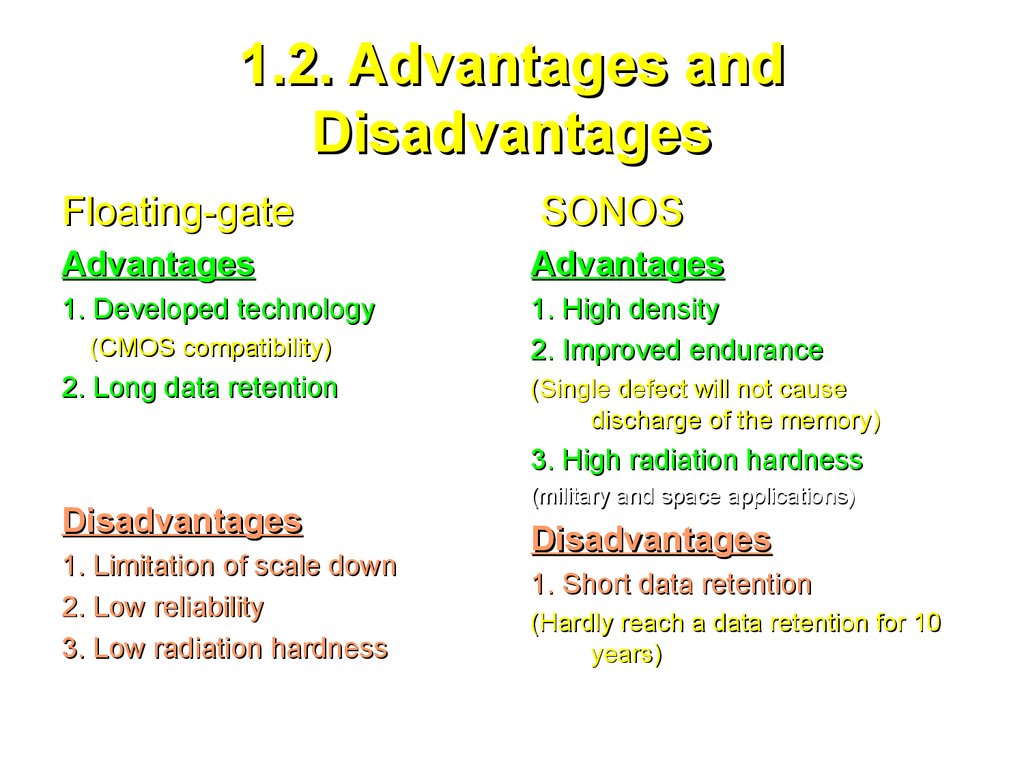 1.2. Advantages and Disadvantages

Floating-gate

Advantages

1. Developed technology (CMOS compatibility)

2. Long data retention

Disadvantages

1. Limitation of scale down

2. Low reliability

3. Low radiation hardness

SONOS

Advantages

1. High density

2. Improved endurance

(Single defect will not cause discharge of the memory)

3. High radiation hardness

(military and space applications)

Disadvantages

1. Short data retention

(Hardly reach a data retention for 10 years)